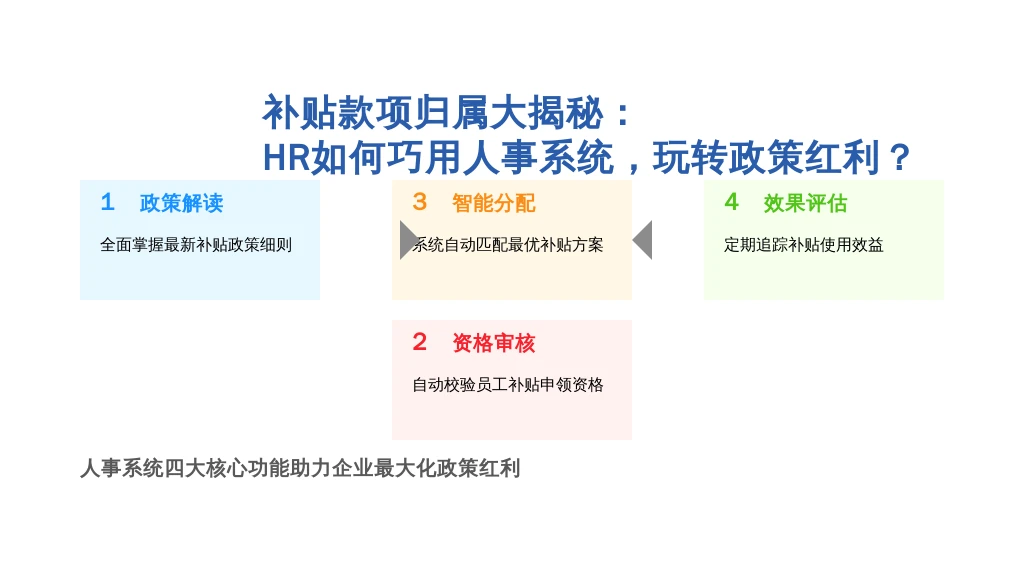 补贴款项归属大揭秘：
HR如何巧用人事系统，玩转政策红利？

1 政策解读

全面掌握最新补贴政策细则

3 智能分配

系统自动匹配最优补贴方案

4 效果评估

定期追踪补贴使用效益

2 资格审核

自动校验员工补贴申领资格

人事系统四大核心功能助力企业最大化政策红利